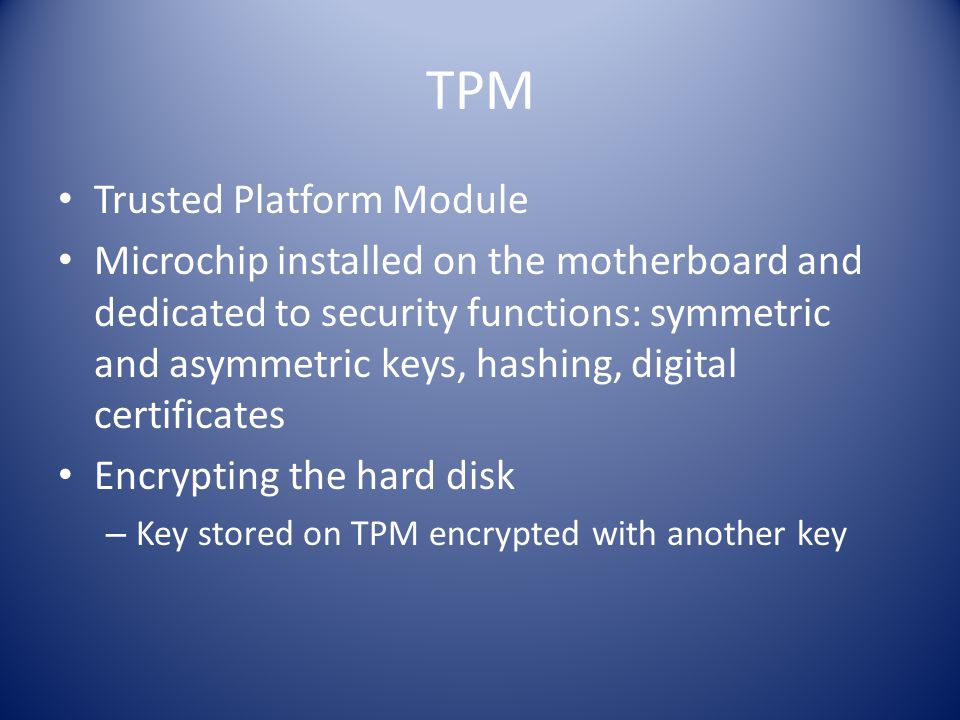 TPM

• Trusted Platform Module
• Microchip installed on the motherboard and dedicated to security functions: symmetric and asymmetric keys, hashing, digital certificates
• Encrypting the hard disk
– Key stored on TPM encrypted with another key